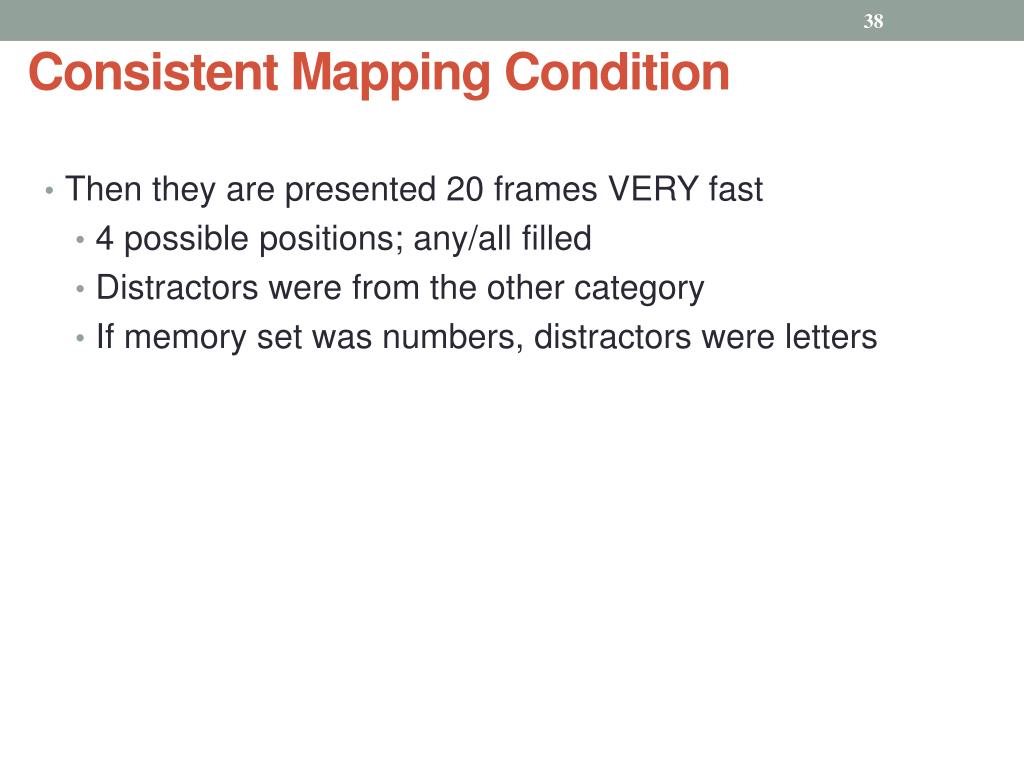 38

Consistent Mapping Condition

• Then they are presented 20 frames VERY fast
• 4 possible positions; any/all filled
• Distractors were from the other category
• If memory set was numbers, distractors were letters